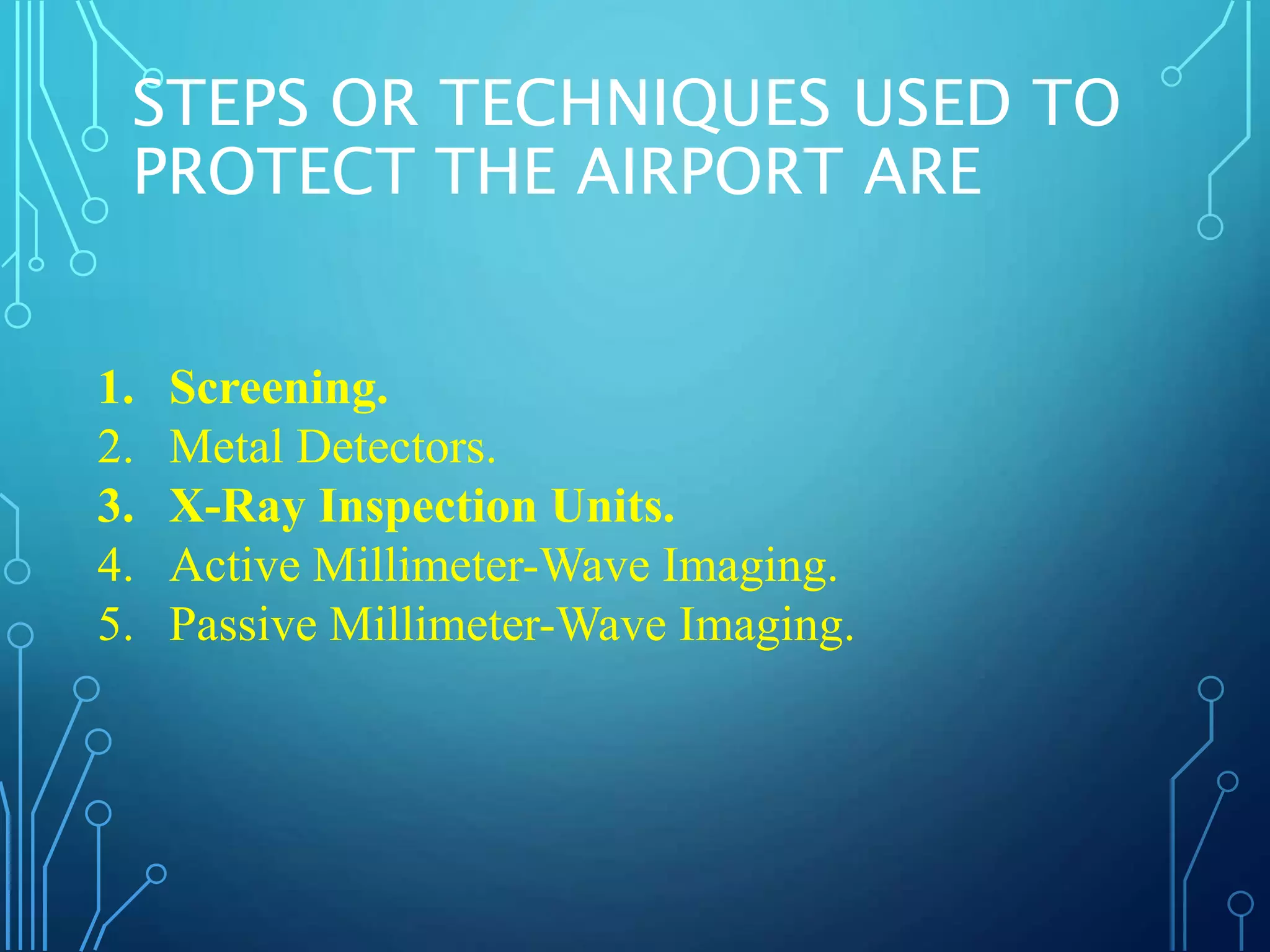 STEPS OR TECHNIQUES USED TO PROTECT THE AIRPORT ARE

1. Screening.
2. Metal Detectors.
3. X-Ray Inspection Units.
4. Active Millimeter-Wave Imaging.
5. Passive Millimeter-Wave Imaging.